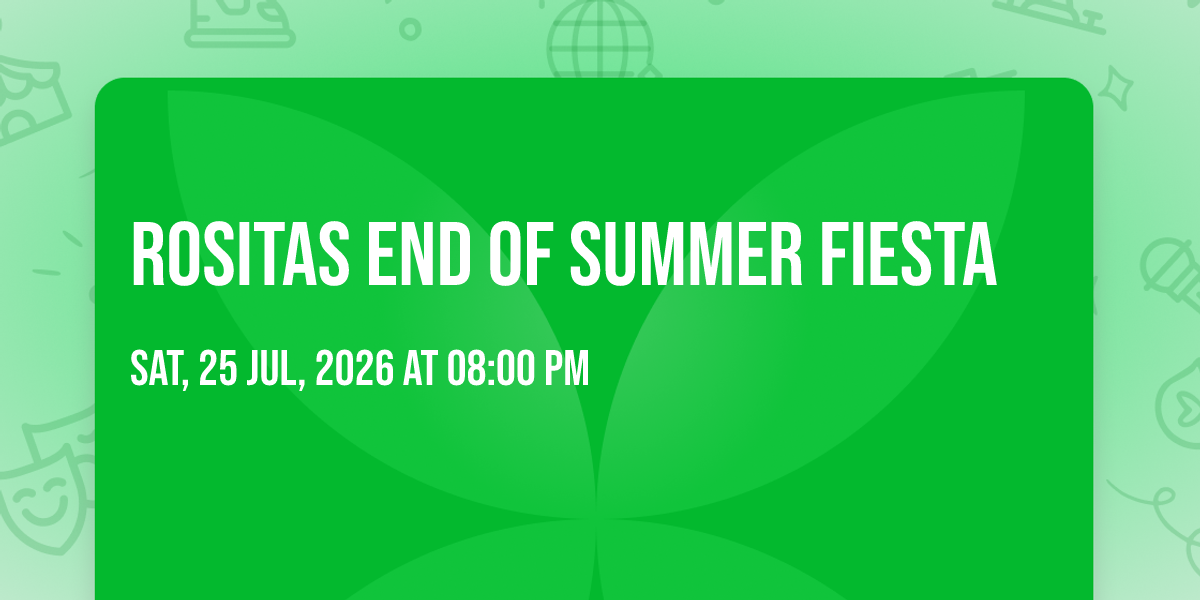 ROSITAS END OF SUMMER FIESTA

SAT, 25 JUL, 2026 AT 08:00 PM